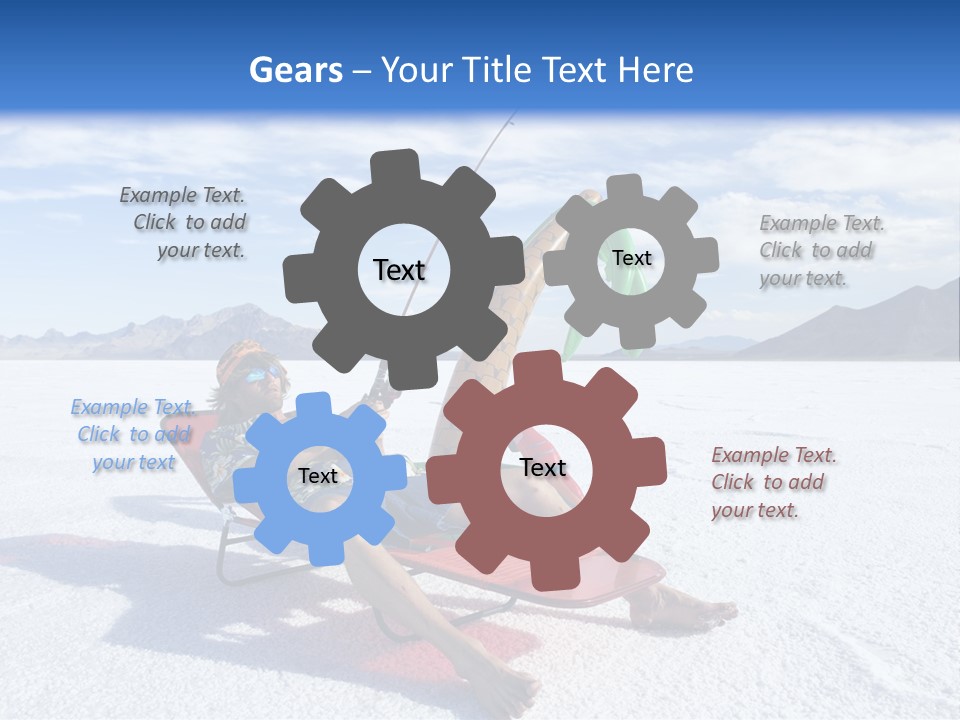 Gears – Your Title Text Here

Example Text. Click to add your text.

Text

Text

Example Text. Click to add your text.

Example Text. Click to add your text

Text

Text

Example Text. Click to add your text.